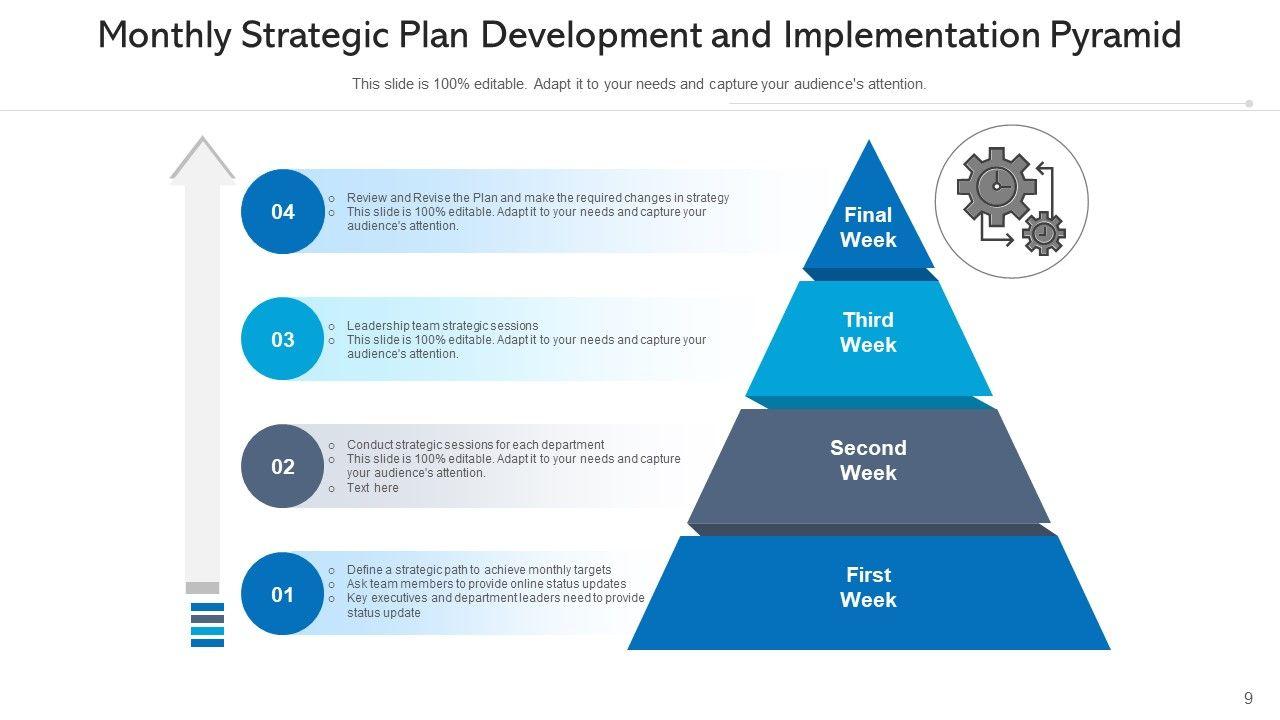 Monthly Strategic Plan Development and Implementation Pyramid

This slide is 100% editable. Adapt it to your needs and capture your audience's attention.

04
o Review and Revise the Plan and make the required changes in strategy
o This slide is 100% editable. Adapt it to your needs and capture your audience's attention.

03
o Leadership team strategic sessions
o This slide is 100% editable. Adapt it to your needs and capture your audience's attention.

02
o Conduct strategic sessions for each department
o This slide is 100% editable. Adapt it to your needs and capture your audience's attention.
o Text here

01
o Define a strategic path to achieve monthly targets
o Ask team members to provide online status updates
o Key executives and department leaders need to provide status update

Final Week

Third Week

Second Week

First Week

9